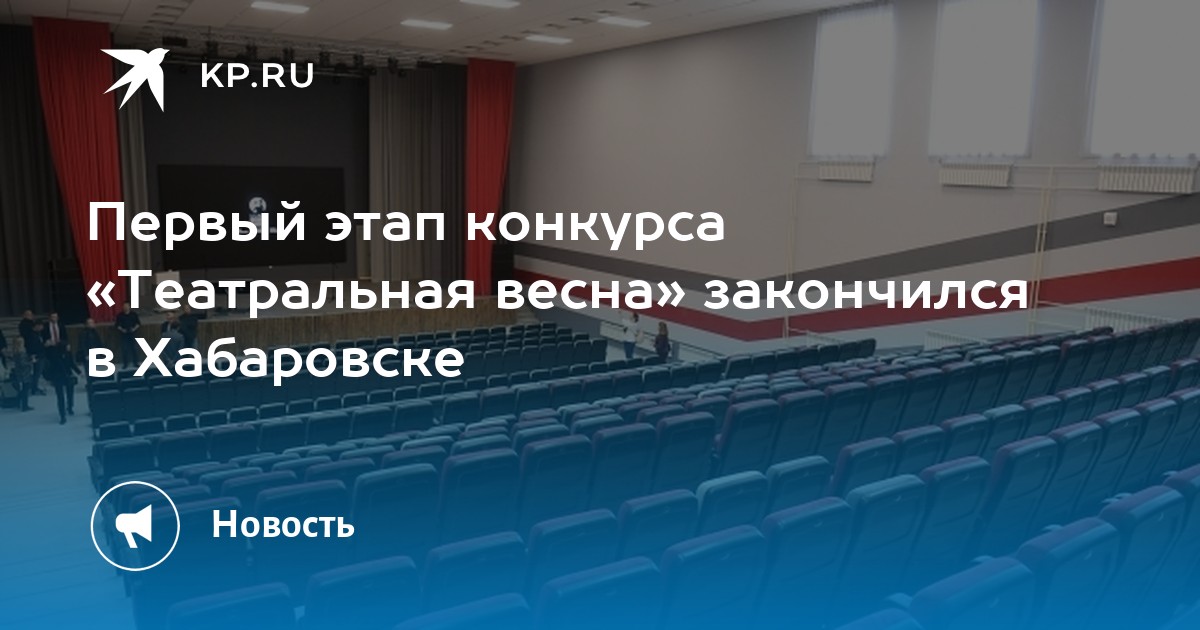 KP.RU

Первый этап конкурса «Театральная весна» закончился в Хабаровске

Новость